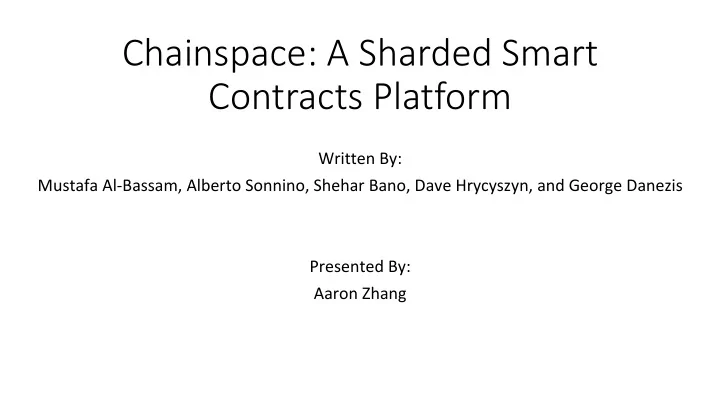 Chainspace: A Sharded Smart Contracts Platform

Written By:

Mustafa Al-Bassam, Alberto Sonnino, Shehar Bano, Dave Hrycyszyn, and George Danezis

Presented By:

Aaron Zhang